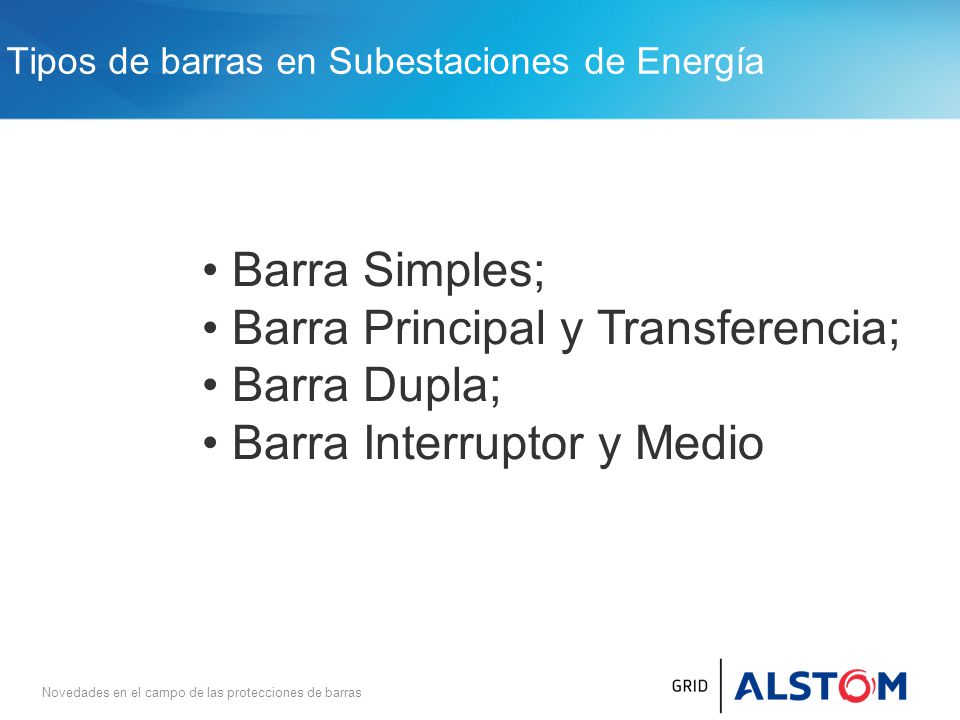 Tipos de barras en Subestaciones de Energía

• Barra Simples;
• Barra Principal y Transferencia;
• Barra Dupla;
• Barra Interruptor y Medio

Novedades en el campo de las protecciones de barras

GRID ALSTOM